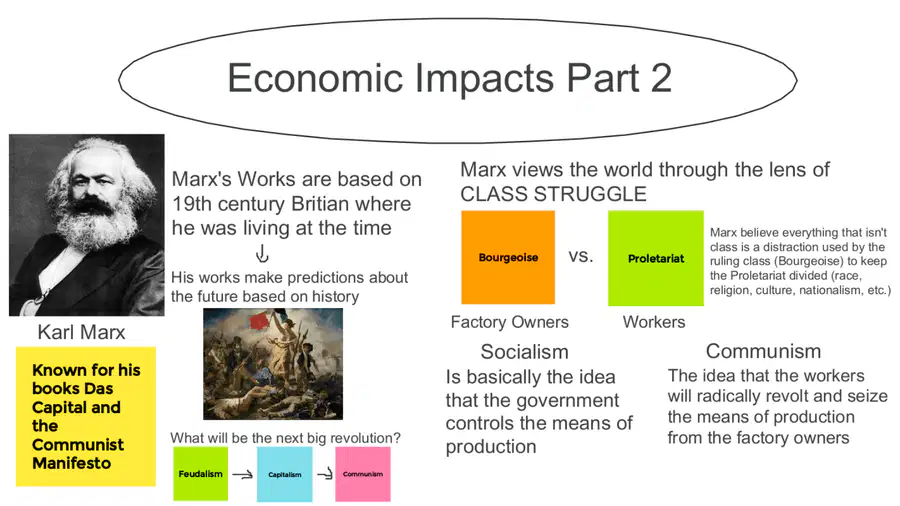 Economic Impacts Part 2

Karl Marx

Known for his books Das Capital and the Communist Manifesto

Marx's Works are based on 19th century Britian where he was living at the time

His works make predictions about the future based on history

What will be the next big revolution?

Feudalism → Capitalism → Communism

Marx views the world through the lens of CLASS STRUGGLE

Bourgeoise vs. Proletariat

Marx believe everything that isn't class is a distraction used by the ruling class (Bourgeoise) to keep the Proletariat divided (race, religion, culture, nationalism, etc.)

Factory Owners

Workers

Socialism
Is basically the idea that the government controls the means of production

Communism
The idea that the workers will radically revolt and seize the means of production from the factory owners